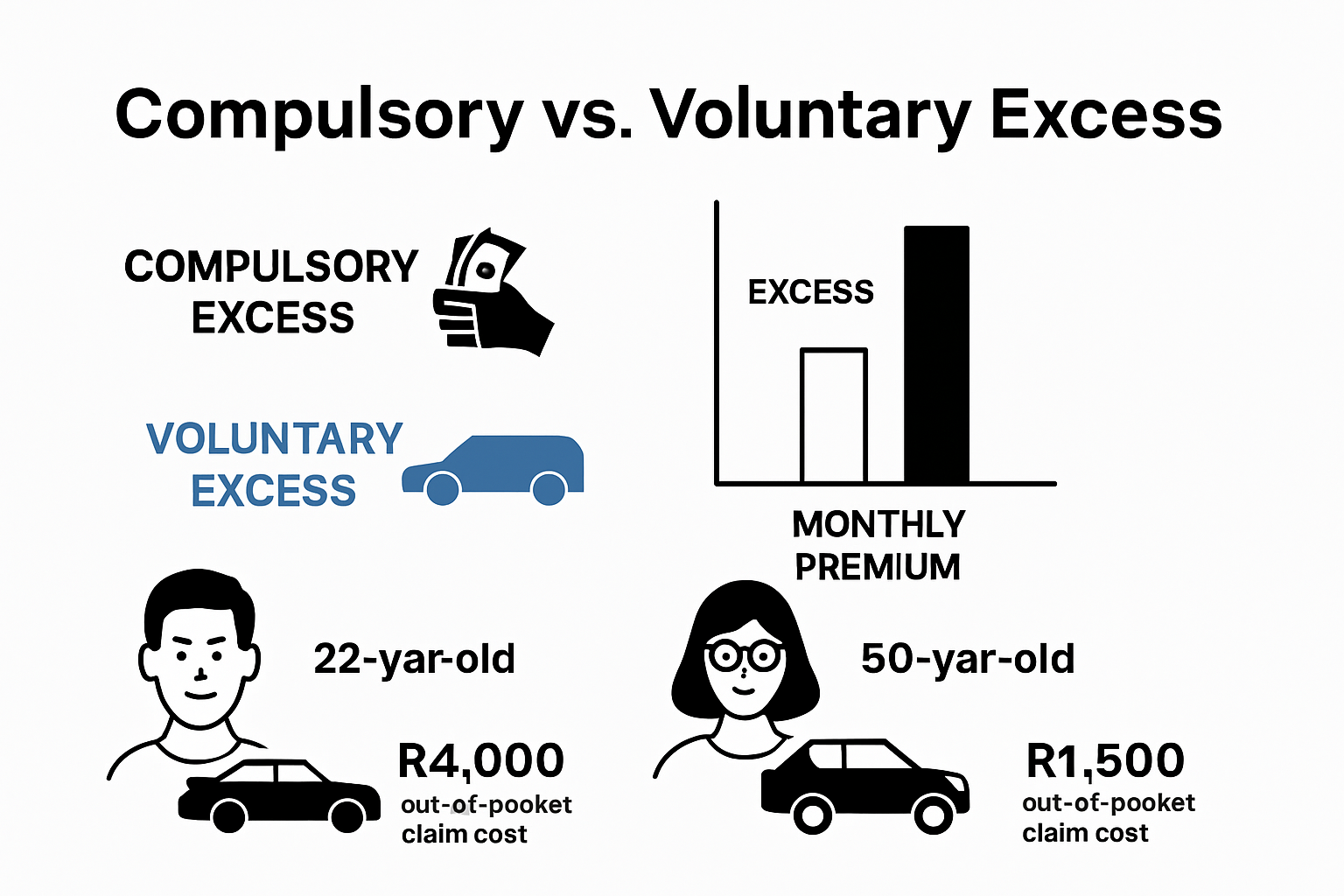 Compulsory vs. Voluntary Excess

COMPULSORY EXCESS

VOLUNTARY EXCESS

EXCESS

MONTHLY PREMIUM

22-yar-old

R4,000
out-of-pooket claim cost

50-yar-old

R1,500
out-of-pooket claim cost